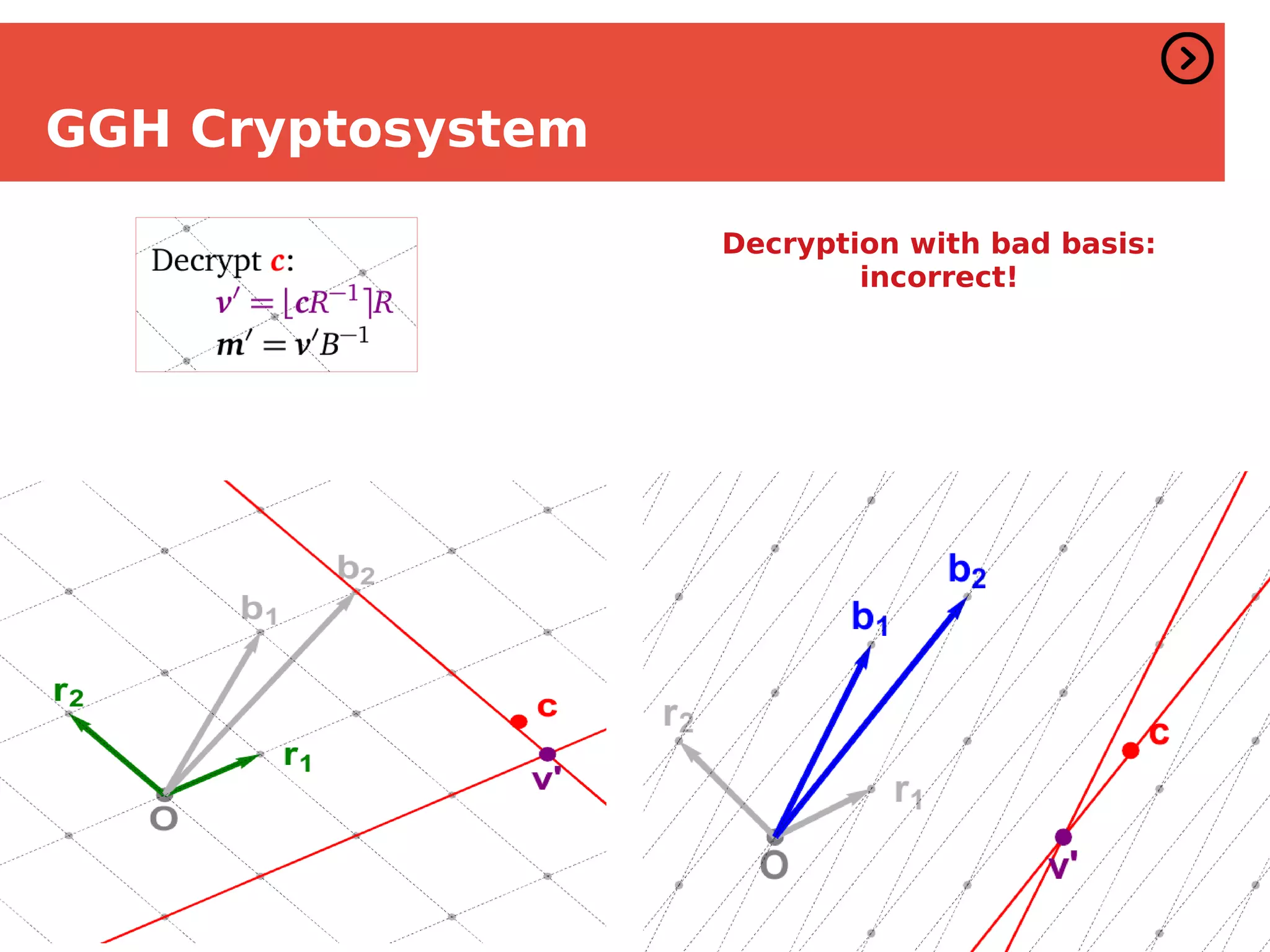 GGH Cryptosystem

Decrypt $c$:
$v' = \lfloor cR^{-1} \rceil R$
$m' = v'B^{-1}$

Decryption with bad basis: incorrect!

$b_2$
$b_1$
$r_2$
$r_1$
c
v'
O

$b_2$
$b_1$
$r_2$
$r_1$
c
v'
O